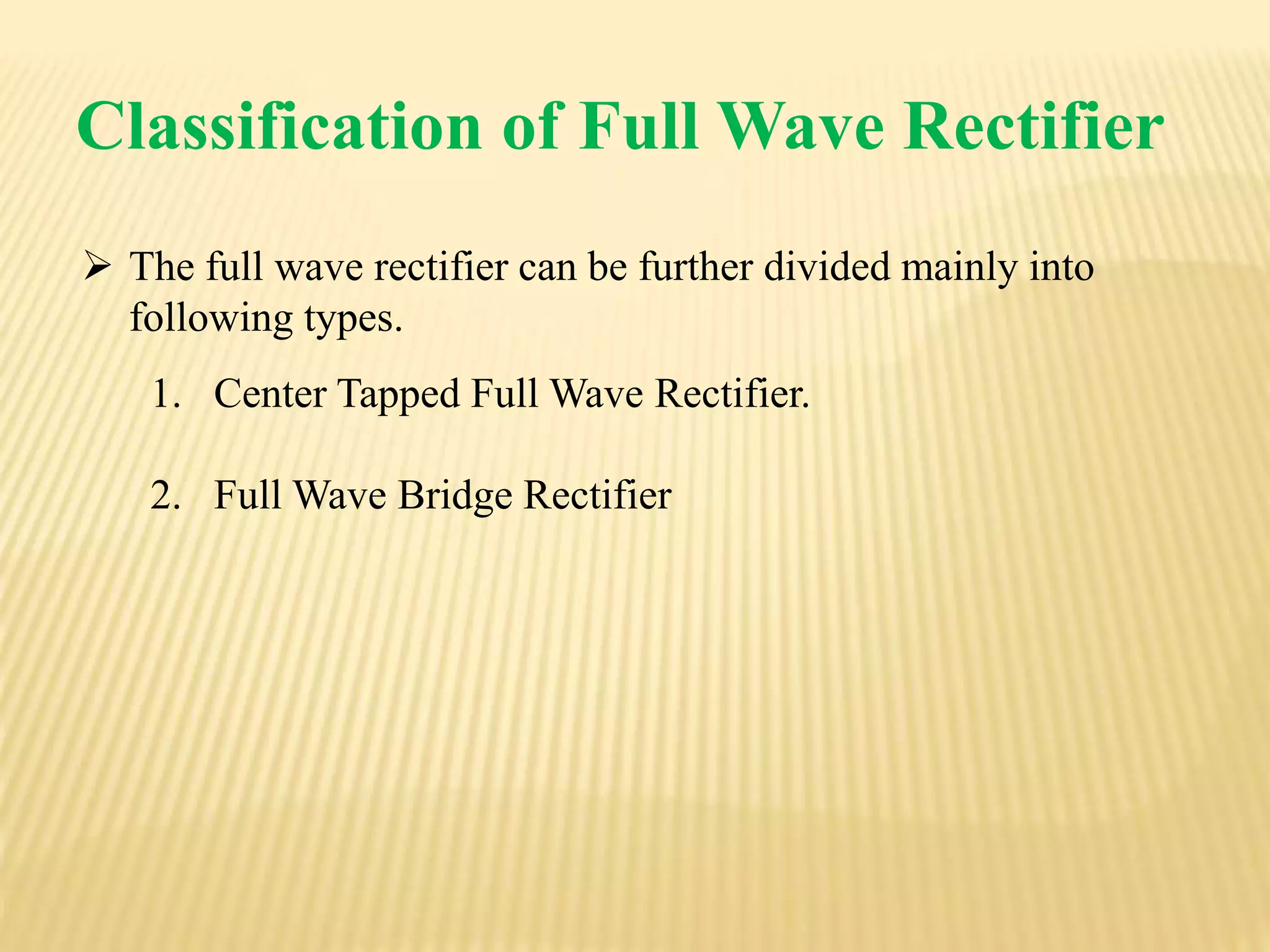 Classification of Full Wave Rectifier

➢ The full wave rectifier can be further divided mainly into following types.

1. Center Tapped Full Wave Rectifier.

2. Full Wave Bridge Rectifier